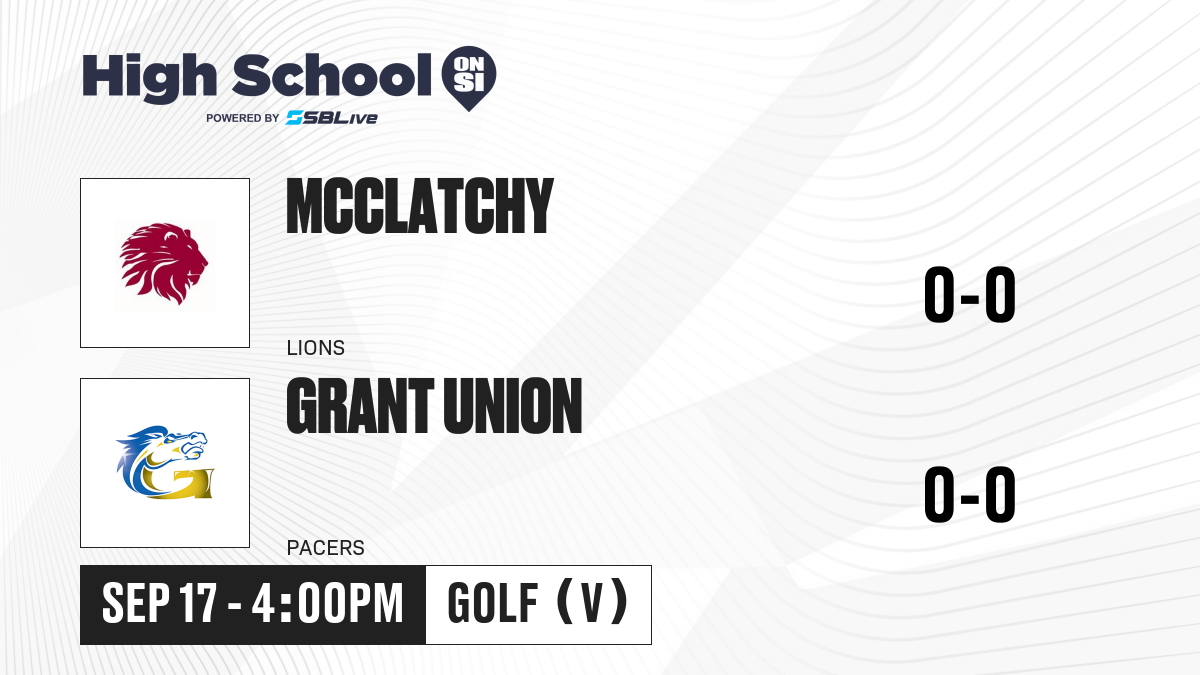 High School ON SI
POWERED BY SBLive

MCCLATCHY
LIONS
0-0

GRANT UNION
PACERS
0-0

SEP 17 - 4:00PM
GOLF (V)